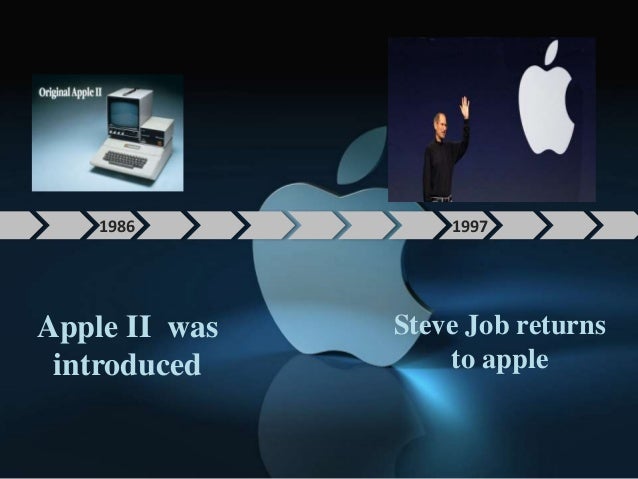 Original Apple II

1986

1997

Apple II was introduced

Steve Job returns to apple